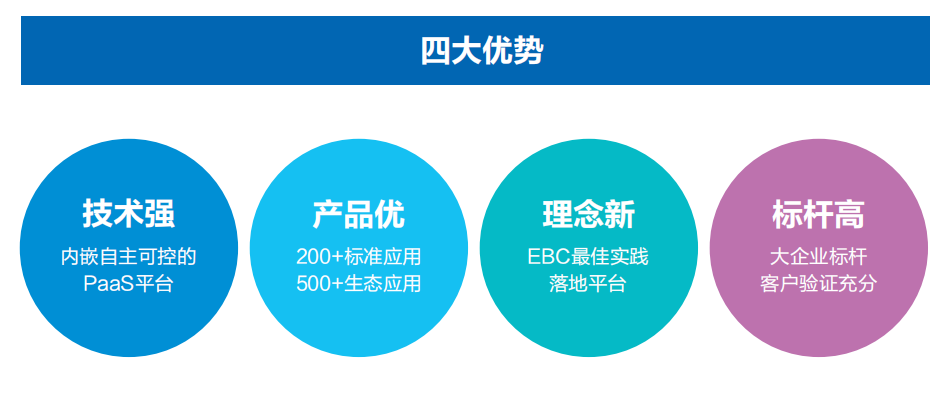 四大优势

技术强
内嵌自主可控的
PaaS平台

产品优
200+标准应用
500+生态应用

理念新
EBC最佳实践
落地平台

标杆高
大企业标杆
客户验证充分